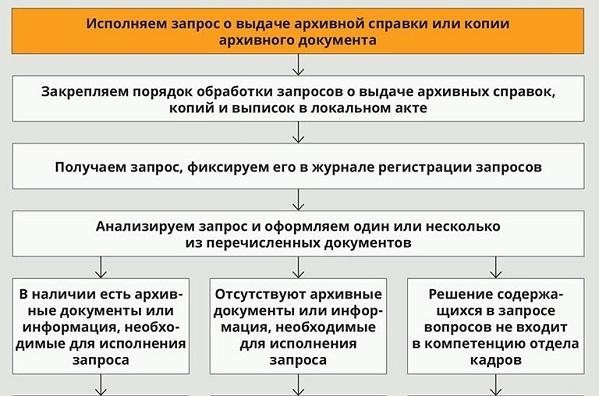 Исполняем запрос о выдаче архивной справки или копии архивного документа

Закрепляем порядок обработки запросов о выдаче архивных справок, копий и выписок в локальном акте

Получаем запрос, фиксируем его в журнале регистрации запросов

Анализируем запрос и оформляем один или несколько из перечисленных документов

В наличии есть архивные документы или информация, необходимые для исполнения запроса

Отсутствуют архивные документы или информация, необходимые для исполнения запроса

Решение содержащихся в запросе вопросов не входит в компетенцию отдела кадров